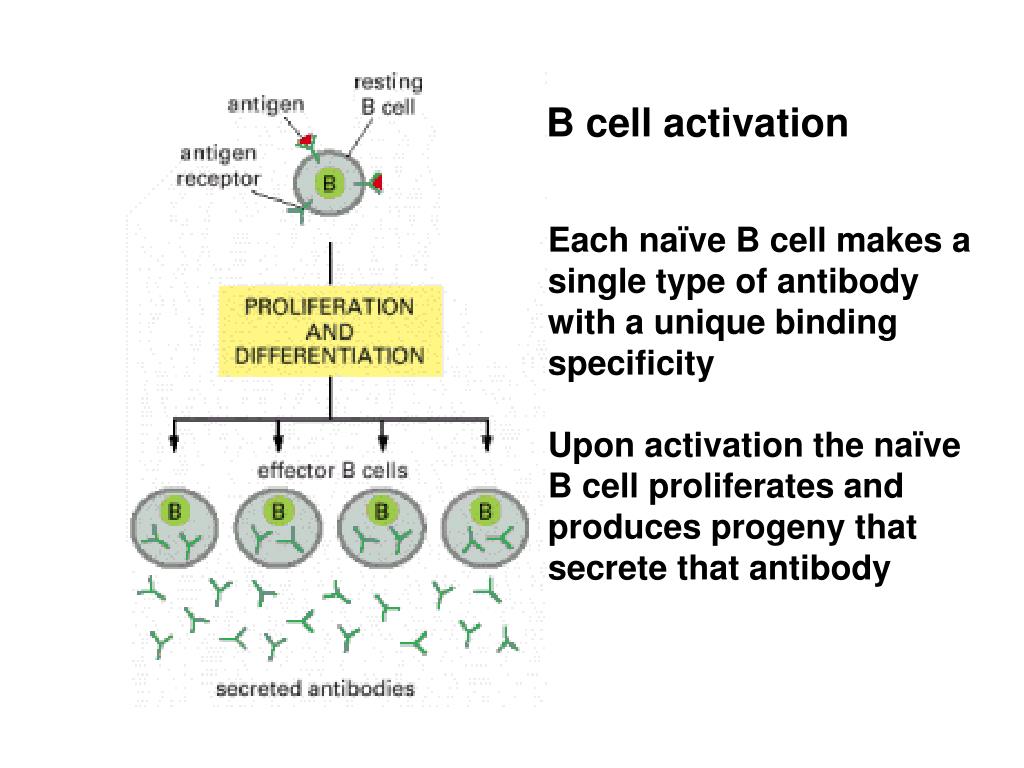 antigen

resting B cell

antigen receptor

B

PROLIFERATION AND DIFFERENTIATION

effector B cells

B

B

B

B

secreted antibodies

B cell activation

Each naïve B cell makes a single type of antibody with a unique binding specificity

Upon activation the naïve B cell proliferates and produces progeny that secrete that antibody